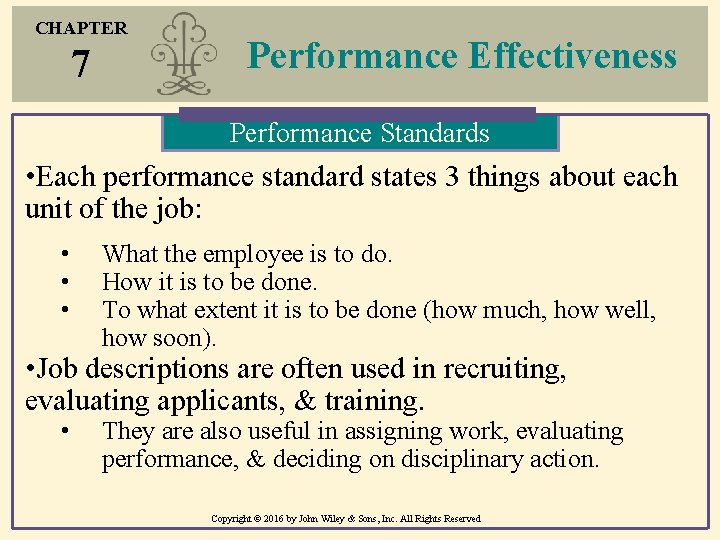 CHAPTER
7

Performance Effectiveness

Performance Standards

•Each performance standard states 3 things about each unit of the job:

• What the employee is to do.
• How it is to be done.
• To what extent it is to be done (how much, how well, how soon).

•Job descriptions are often used in recruiting, evaluating applicants, & training.

• They are also useful in assigning work, evaluating performance, & deciding on disciplinary action.

Copyright © 2016 by John Wiley & Sons, Inc. All Rights Reserved